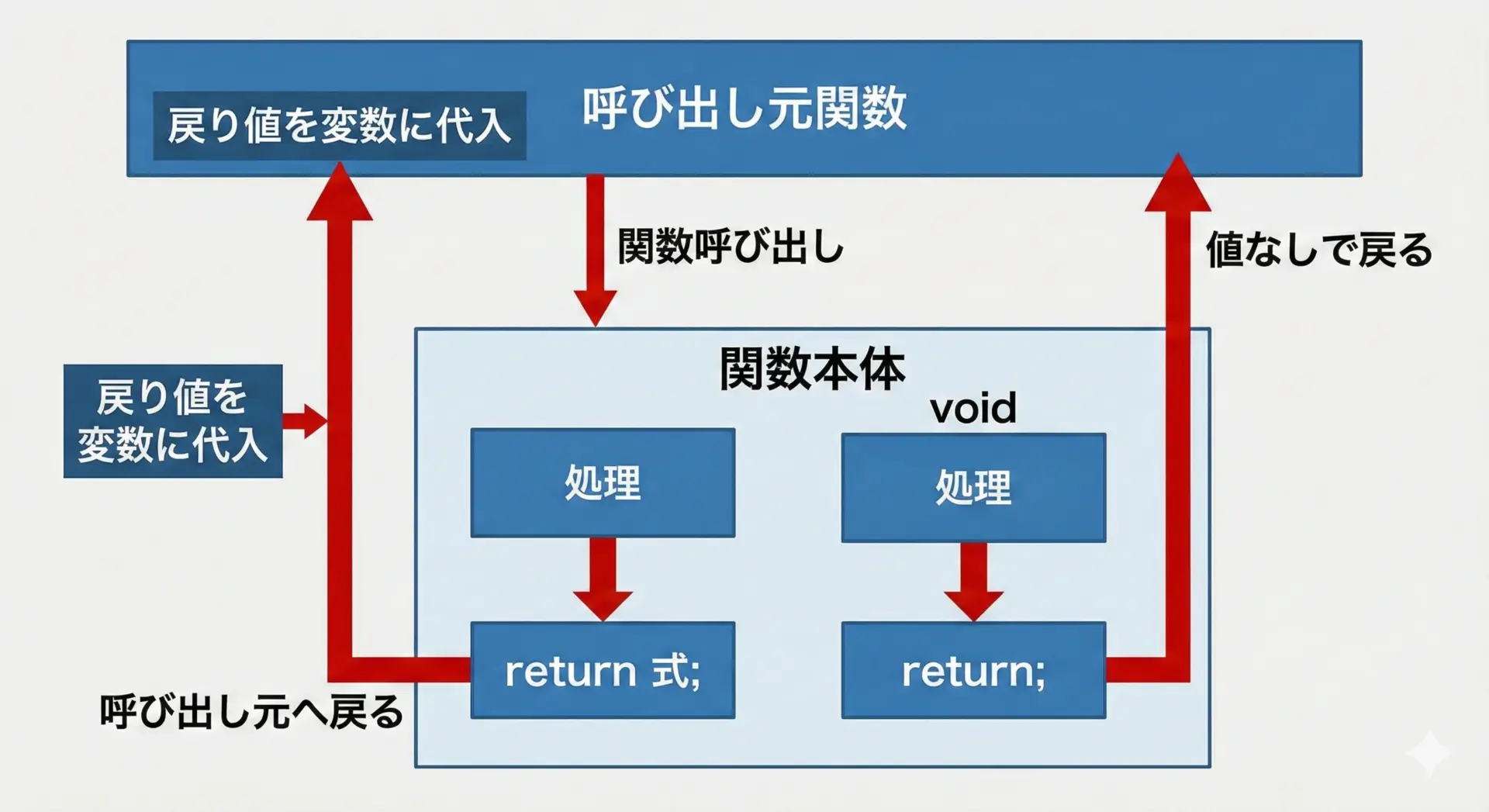 戻り値を変数に代入

呼び出し元関数

関数呼び出し

値なしで戻る

戻り値を変数に代入

関数本体

void

処理

処理

return 式;

return;

呼び出し元へ戻る